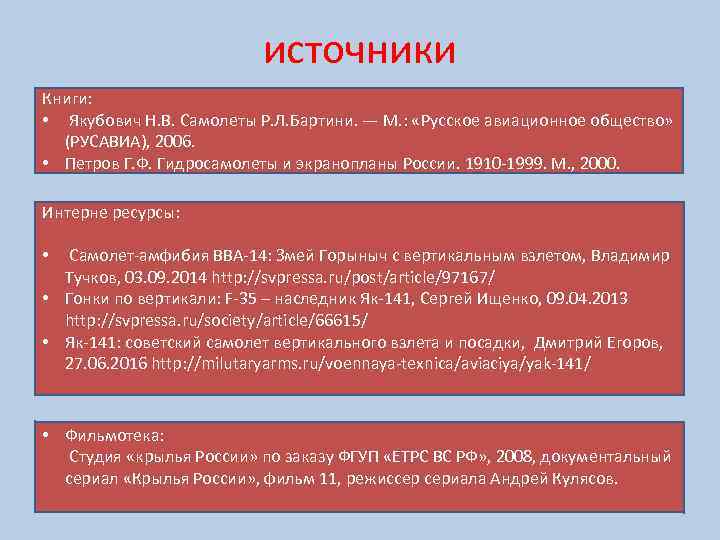 ИСТОЧНИКИ

Книги:
• Якубович Н.В. Самолеты Р.Л.Бартини. — М.: «Русское авиационное общество» (РУСАВИА), 2006.
• Петров Г.Ф. Гидросамолеты и экранопланы России. 1910-1999. М., 2000.

Интерне ресурсы:

• Самолет-амфибия ВВА-14: Змей Горыныч с вертикальным взлетом, Владимир Тучков, 03.09.2014 http://svpressa.ru/post/article/97167/
• Гонки по вертикали: F-35 – наследник Як-141, Сергей Ищенко, 09.04.2013 http://svpressa.ru/society/article/66615/
• Як-141: советский самолет вертикального взлета и посадки, Дмитрий Егоров, 27.06.2016 http://milutaryarms.ru/voennaya-texnica/aviaciya/yak-141/

• Фильмотека:
Студия «крылья России» по заказу ФГУП «ЕТРС ВС РФ», 2008, документальный сериал «Крылья России», фильм 11, режиссер сериала Андрей Кулясов.